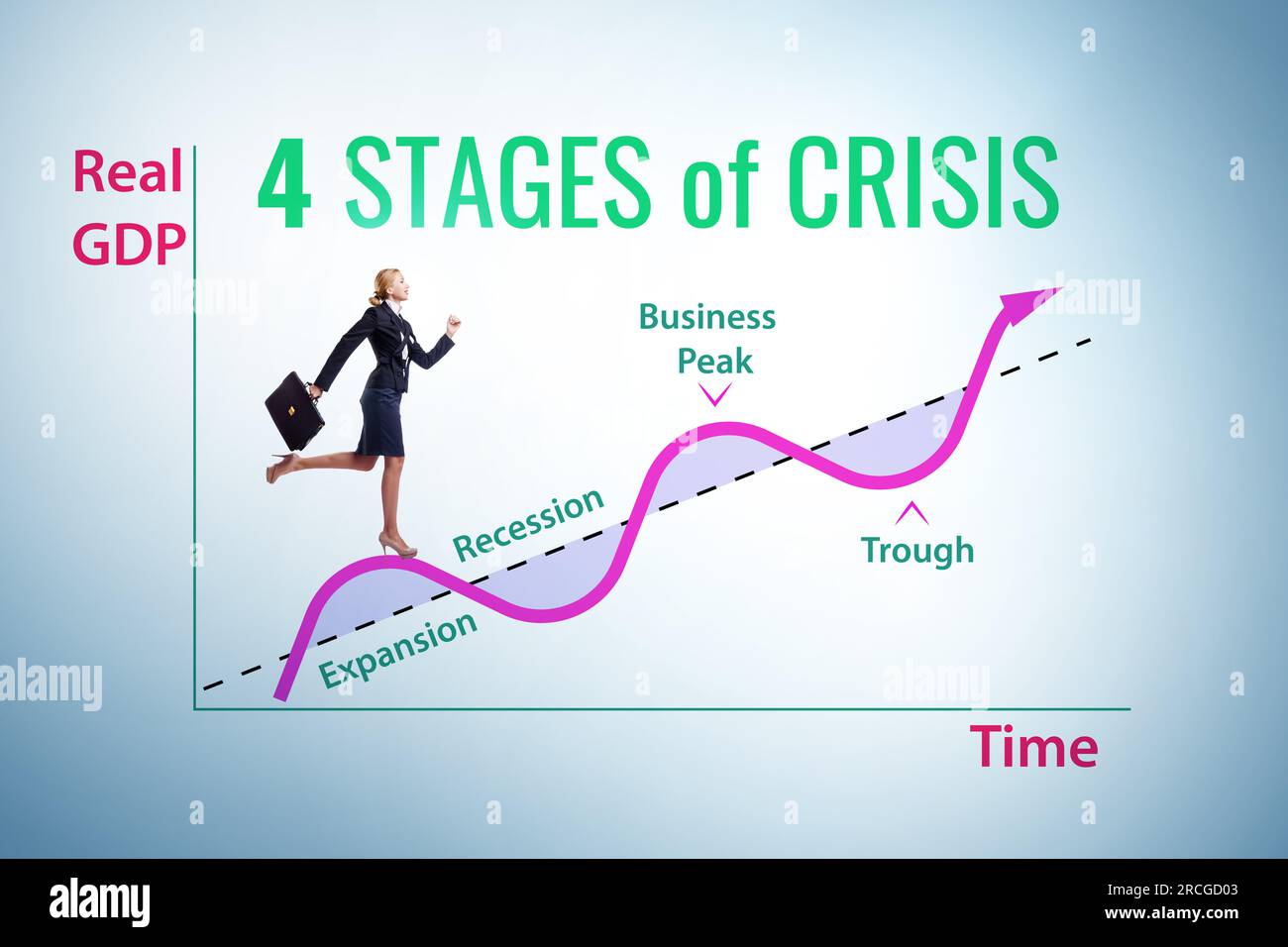 Real GDP

4 STAGES of CRISIS

Business Peak

Recession

Expansion

Trough

Time

alamy

alamy

alamy

alamy

alamy

Image ID: 2RCGD03
www.alamy.com